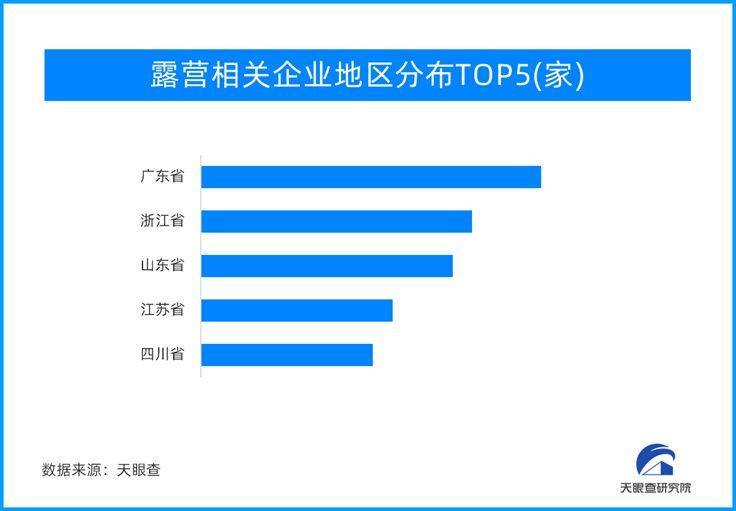 露营相关企业地区分布TOP5(家)

广东省
浙江省
山东省
江苏省
四川省

数据来源：天眼查

天眼查研究院